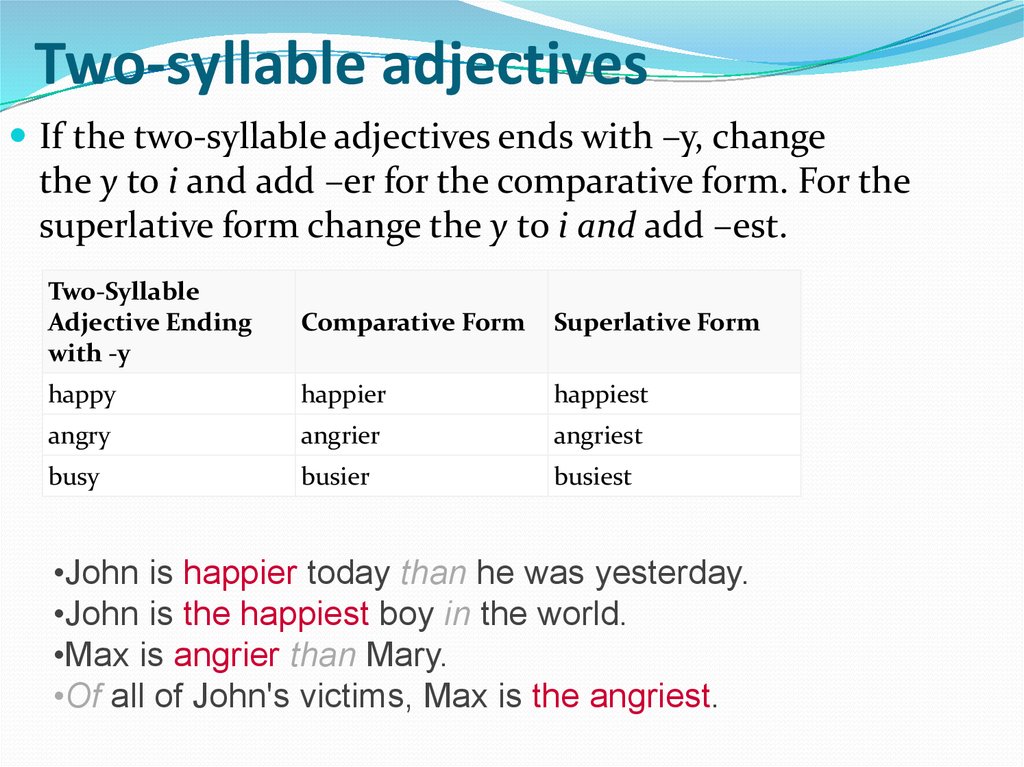 Two-syllable adjectives

If the two-syllable adjectives ends with –y, change the y to i and add –er for the comparative form. For the superlative form change the y to i and add –est.

| Two-Syllable Adjective Ending with -y | Comparative Form | Superlative Form |
|---|---|---|
| happy | happier | happiest |
| angry | angrier | angriest |
| busy | busier | busiest |

•John is happier today than he was yesterday.
•John is the happiest boy in the world.
•Max is angrier than Mary.
•Of all of John's victims, Max is the angriest.